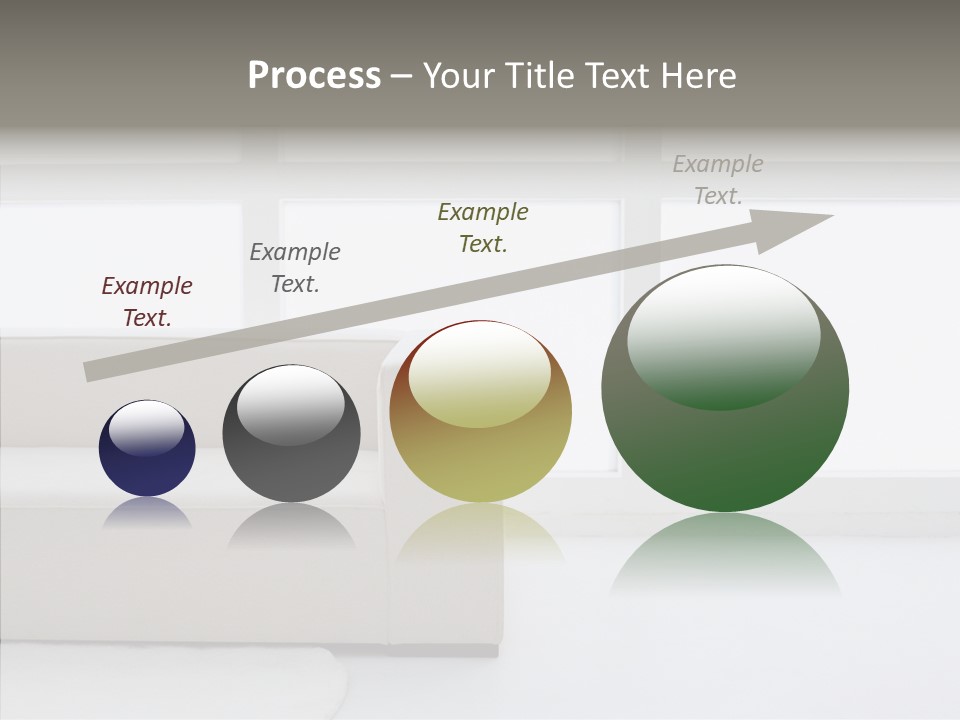 Process – Your Title Text Here

Example Text.

Example Text.

Example Text.

Example Text.